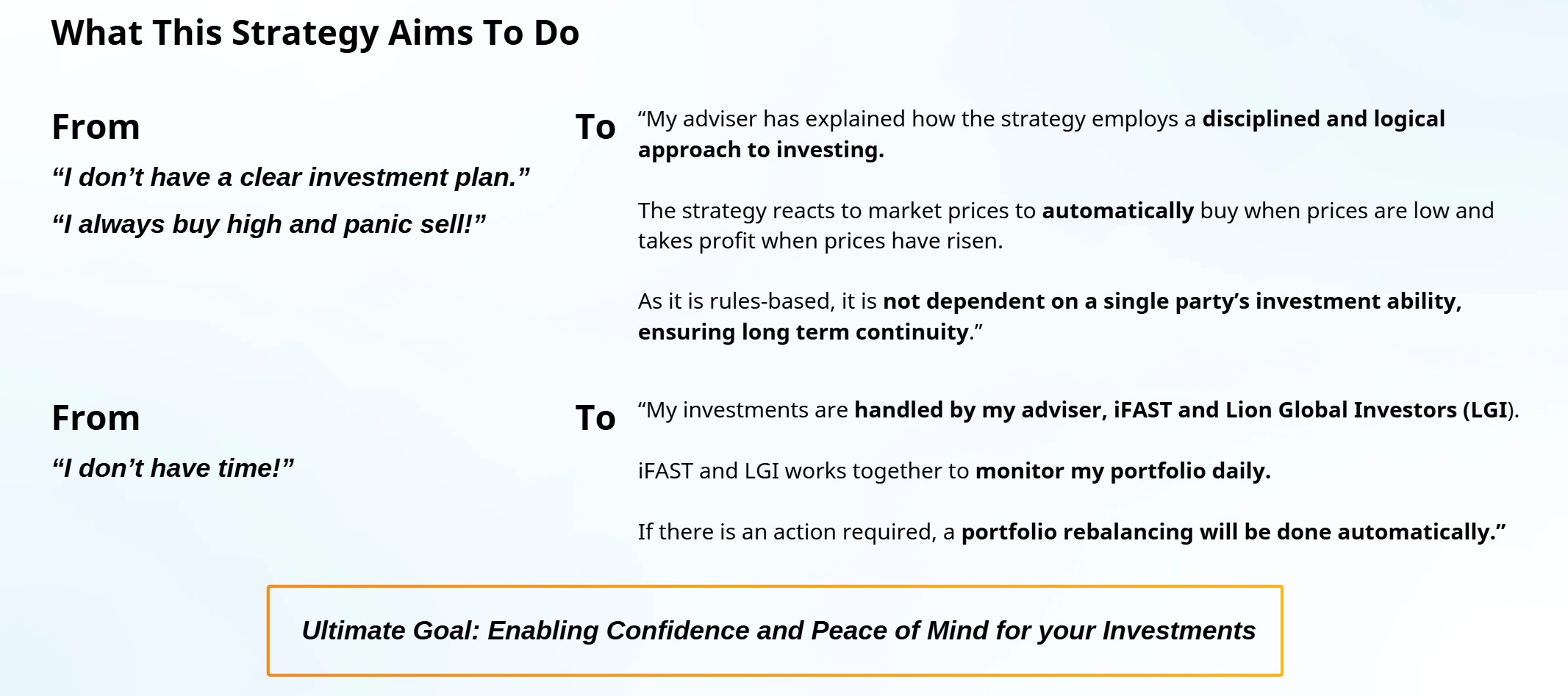 What This Strategy Aims To Do

From

“I don’t have a clear investment plan.”

“I always buy high and panic sell!”

To

“My adviser has explained how the strategy employs a disciplined and logical approach to investing.

The strategy reacts to market prices to automatically buy when prices are low and takes profit when prices have risen.

As it is rules-based, it is not dependent on a single party’s investment ability, ensuring long term continuity.”

From

“I don’t have time!”

To

“My investments are handled by my adviser, iFAST and Lion Global Investors (LGI).

iFAST and LGI works together to monitor my portfolio daily.

If there is an action required, a portfolio rebalancing will be done automatically.”

Ultimate Goal: Enabling Confidence and Peace of Mind for your Investments